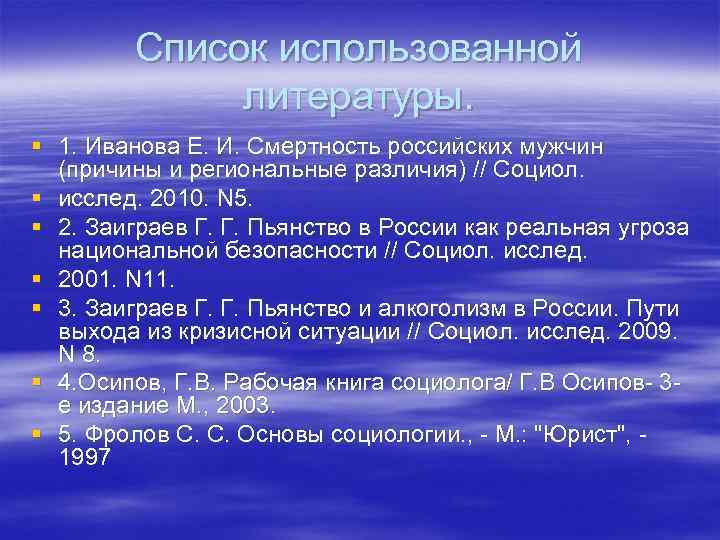 Список использованной литературы.

1. Иванова Е. И. Смертность российских мужчин (причины и региональные различия) // Социол.

исслед. 2010. N5.

2. Заиграев Г. Г. Пьянство в России как реальная угроза национальной безопасности // Социол. исслед.

2001. N11.

3. Заиграев Г. Г. Пьянство и алкоголизм в России. Пути выхода из кризисной ситуации // Социол. исслед. 2009. N 8.

4.Осипов, Г.В. Рабочая книга социолога/ Г.В Осипов- 3-е издание М., 2003.

5. Фролов С. С. Основы социологии., - М.: "Юрист", - 1997